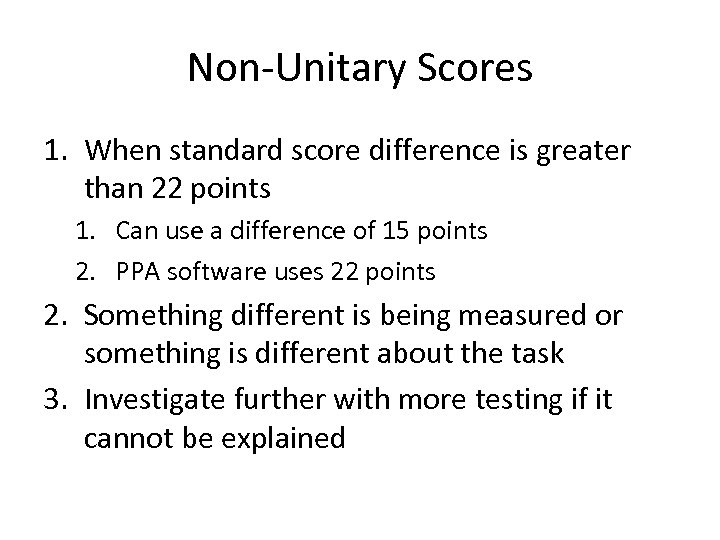 Non-Unitary Scores

1. When standard score difference is greater than 22 points
   1. Can use a difference of 15 points
   2. PPA software uses 22 points
2. Something different is being measured or something is different about the task
3. Investigate further with more testing if it cannot be explained